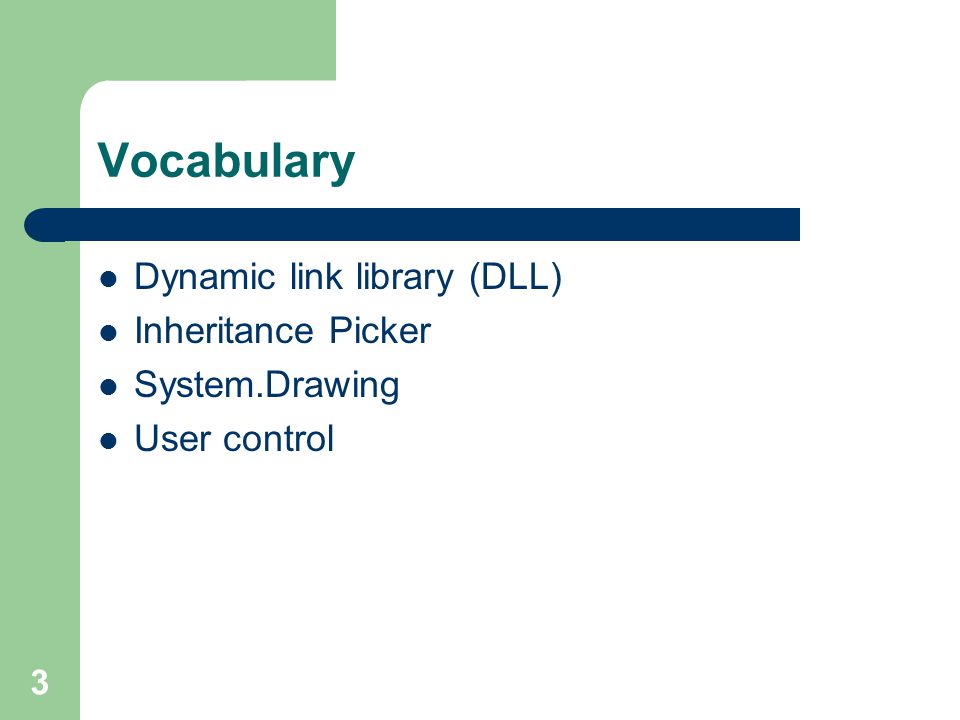 Vocabulary

- Dynamic link library (DLL)
- Inheritance Picker
- System.Drawing
- User control

3